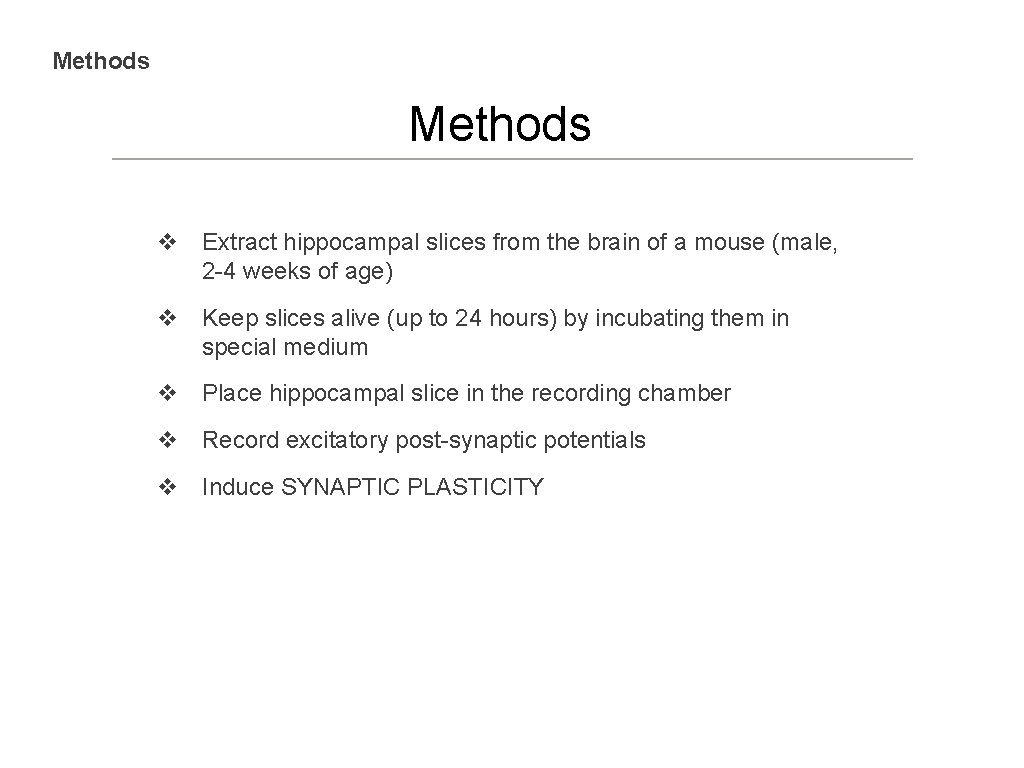 Methods

Methods

❖ Extract hippocampal slices from the brain of a mouse (male, 2-4 weeks of age)

❖ Keep slices alive (up to 24 hours) by incubating them in special medium

❖ Place hippocampal slice in the recording chamber

❖ Record excitatory post-synaptic potentials

❖ Induce SYNAPTIC PLASTICITY